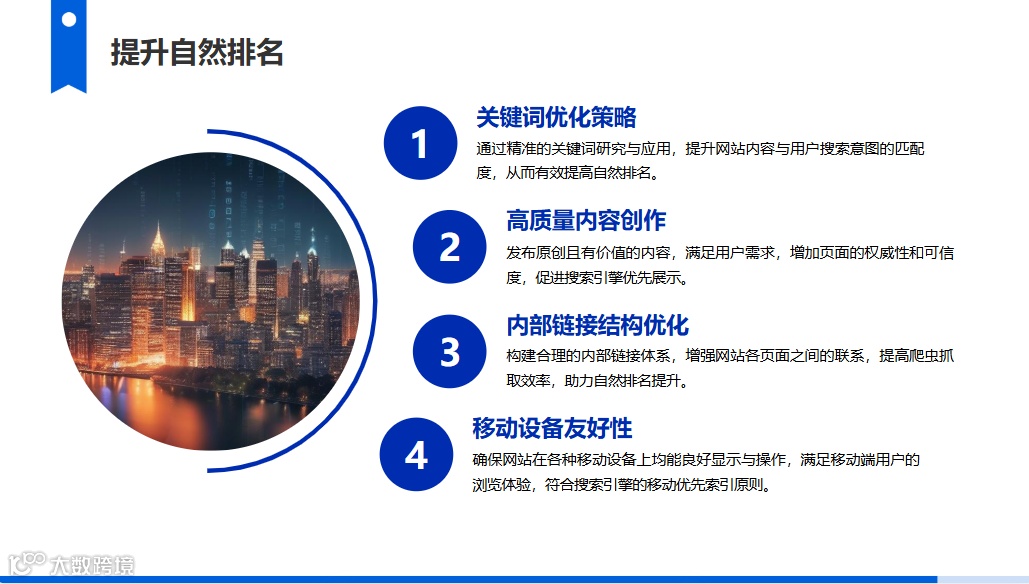 提升自然排名

1
关键词优化策略
通过精准的关键词研究与应用，提升网站内容与用户搜索意图的匹配度，从而有效提高自然排名。

2
高质量内容创作
发布原创且有价值的内容，满足用户需求，增加页面的权威性和可信度，促进搜索引擎优先展示。

3
内部链接结构优化
构建合理的内部链接体系，增强网站各页面之间的联系，提高爬虫抓取效率，助力自然排名提升。

4
移动设备友好性
确保网站在各种移动设备上均能良好显示与操作，满足移动端用户的浏览体验，符合搜索引擎的移动优先索引原则。

大数跨境